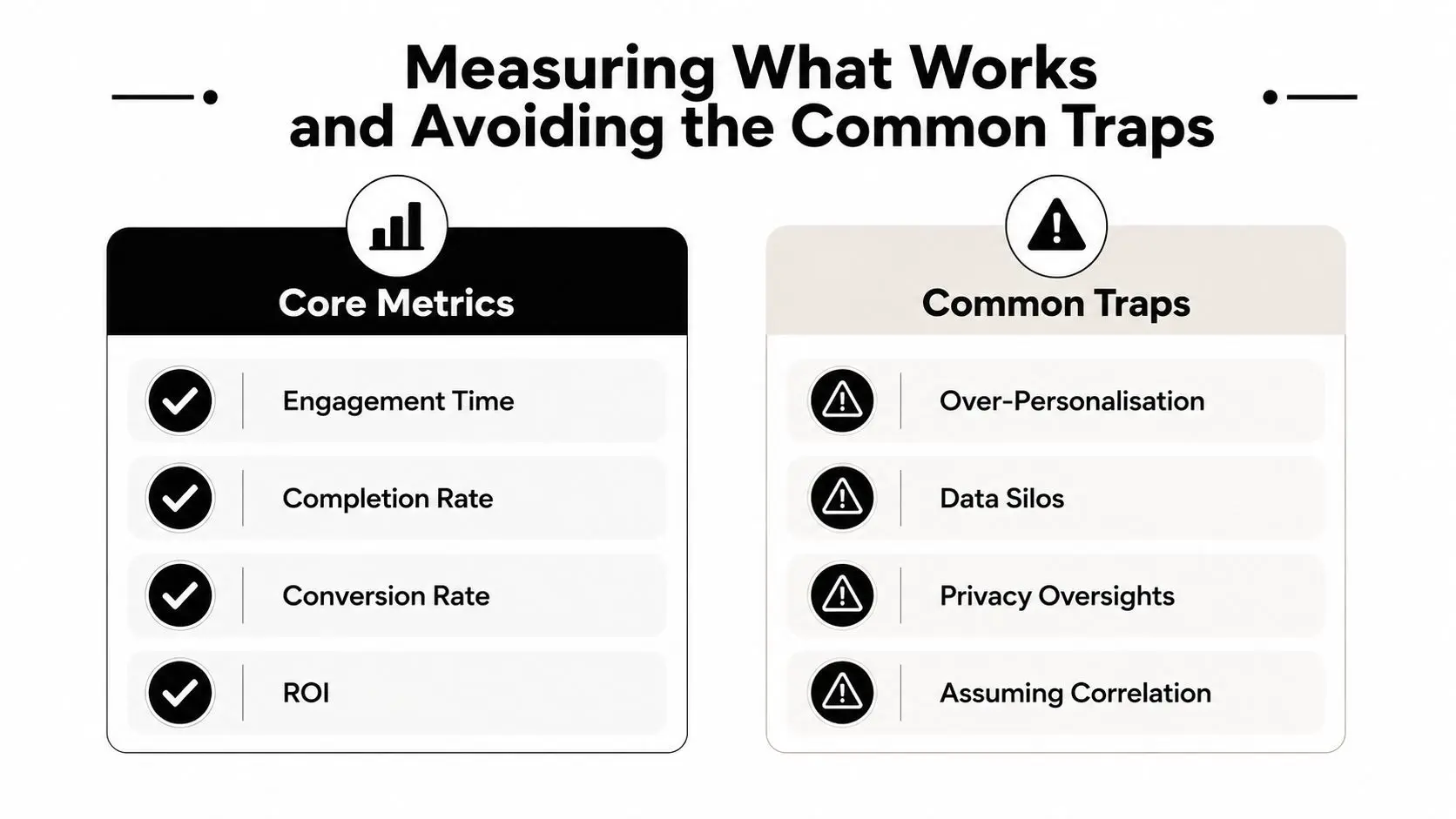 Measuring What Works and Avoiding the Common Traps

Core Metrics

Engagement Time

Completion Rate

Conversion Rate

ROI

Common Traps

Over-Personalisation

Data Silos

Privacy Oversights

Assuming Correlation